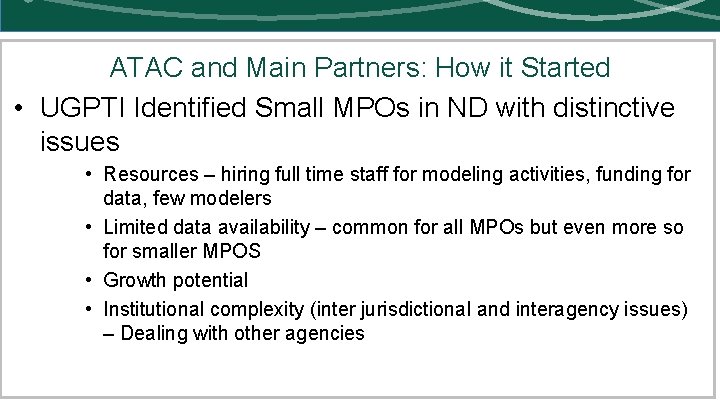 ATAC and Main Partners: How it Started

• UGPTI Identified Small MPOs in ND with distinctive issues

• Resources – hiring full time staff for modeling activities, funding for data, few modelers

• Limited data availability – common for all MPOs but even more so for smaller MPOS

• Growth potential

• Institutional complexity (inter jurisdictional and interagency issues) – Dealing with other agencies